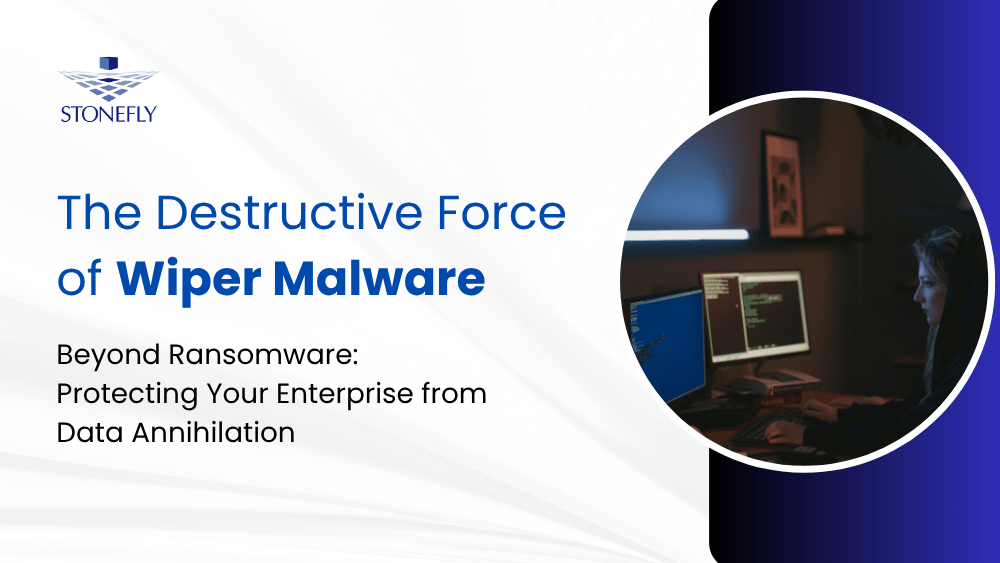 STONEFLY

The Destructive Force of Wiper Malware

Beyond Ransomware: Protecting Your Enterprise from Data Annihilation